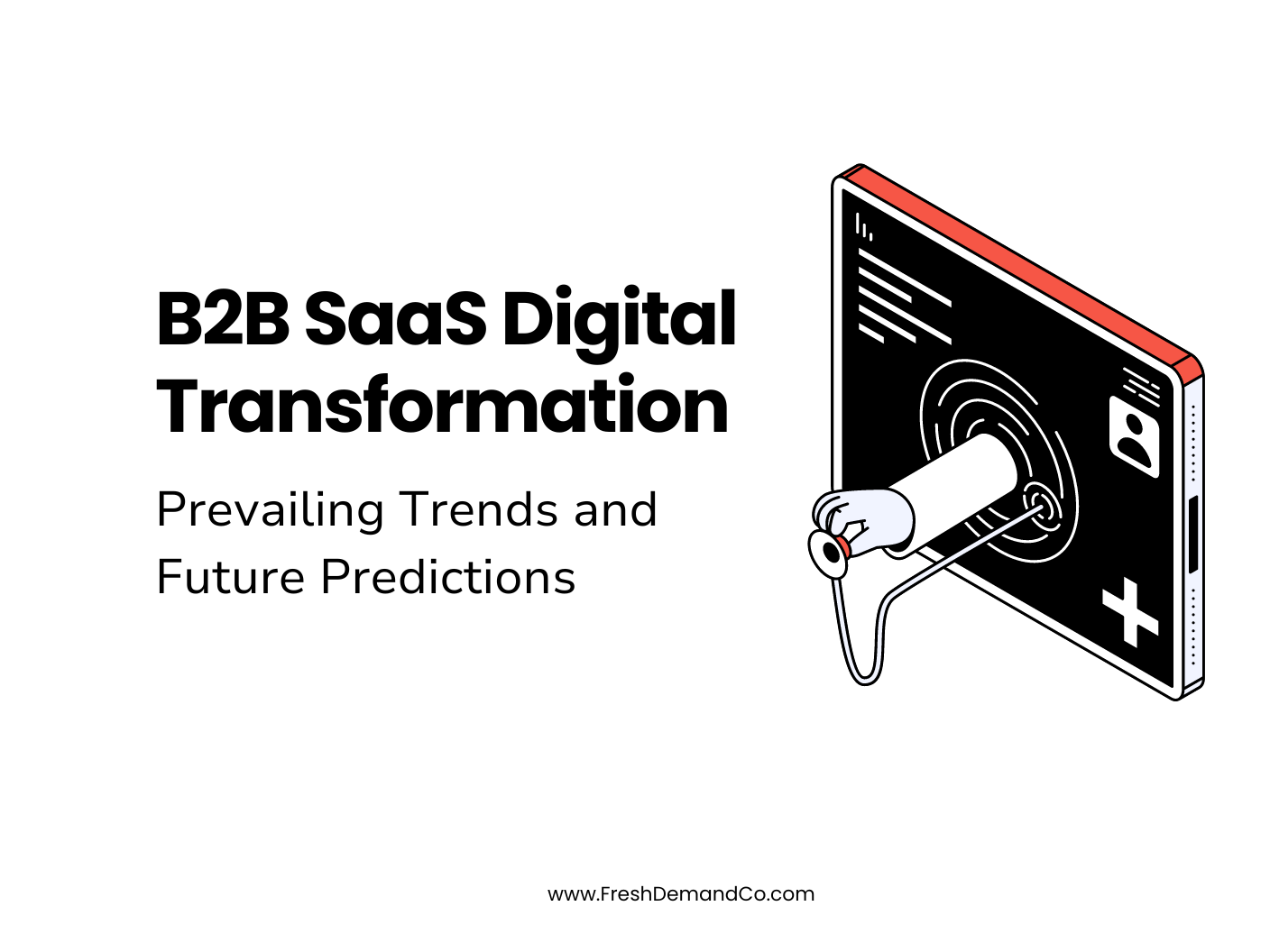 B2B SaaS Digital Transformation

Prevailing Trends and Future Predictions

www.FreshDemandCo.com